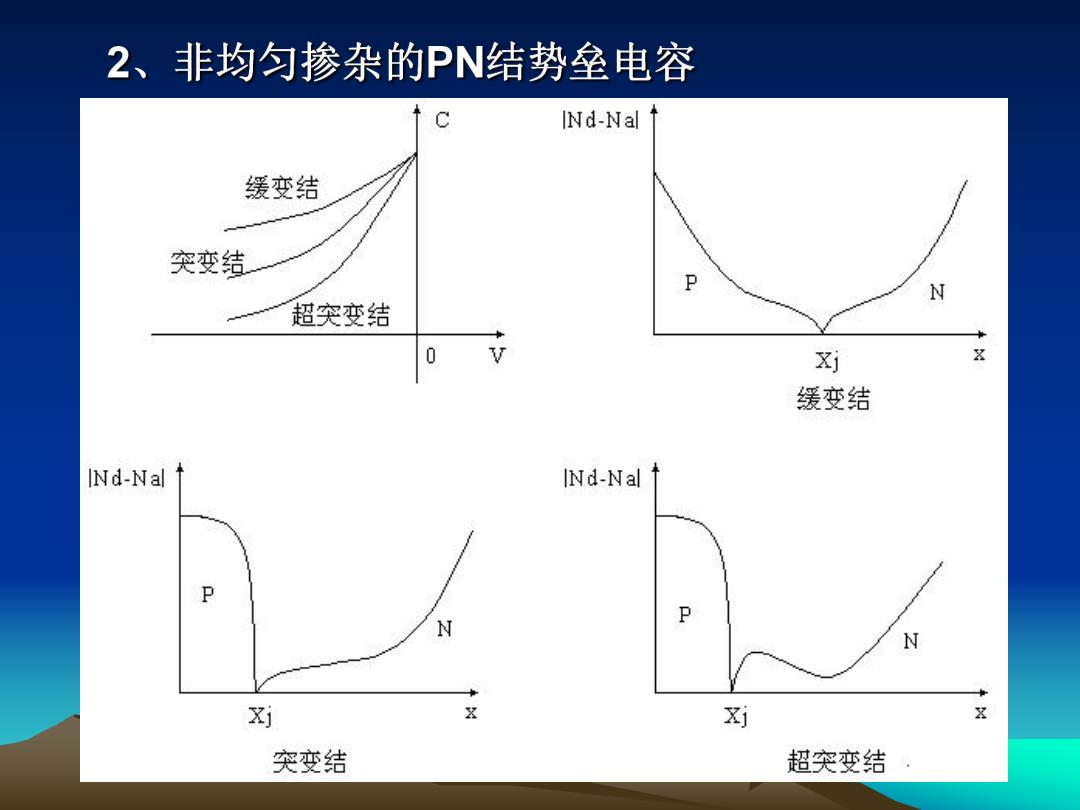 2、非均匀掺杂的PN结势垒电容

C

缓变结

突变结

超突变结

0 V

|Nd-Na|

P

N

Xj x

缓变结

|Nd-Na|

P

N

Xj x

突变结

|Nd-Na|

P

N

Xj x

超突变结